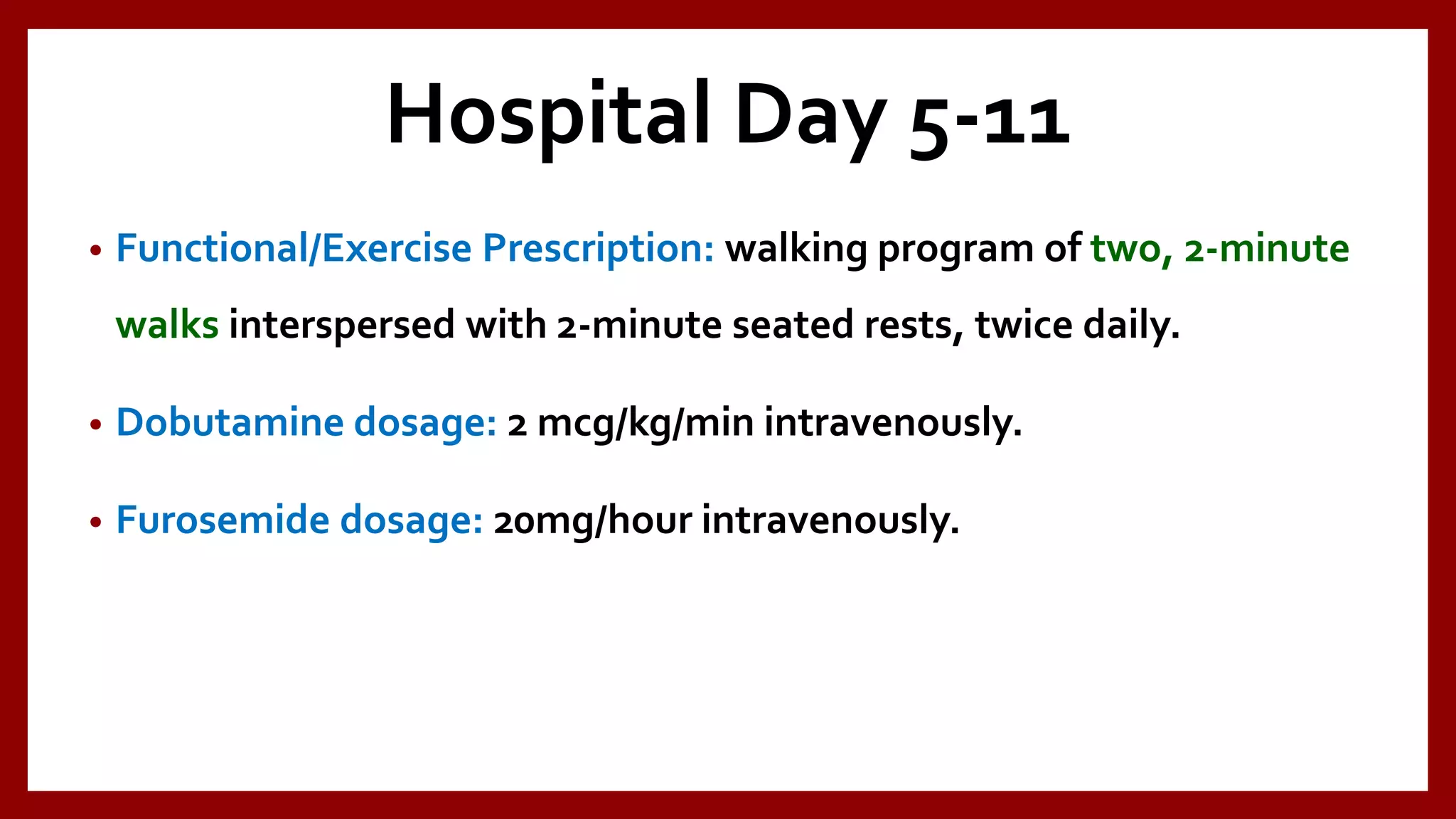 Hospital Day 5-11

• Functional/Exercise Prescription: walking program of two, 2-minute walks interspersed with 2-minute seated rests, twice daily.

• Dobutamine dosage: 2 mcg/kg/min intravenously.

• Furosemide dosage: 20mg/hour intravenously.